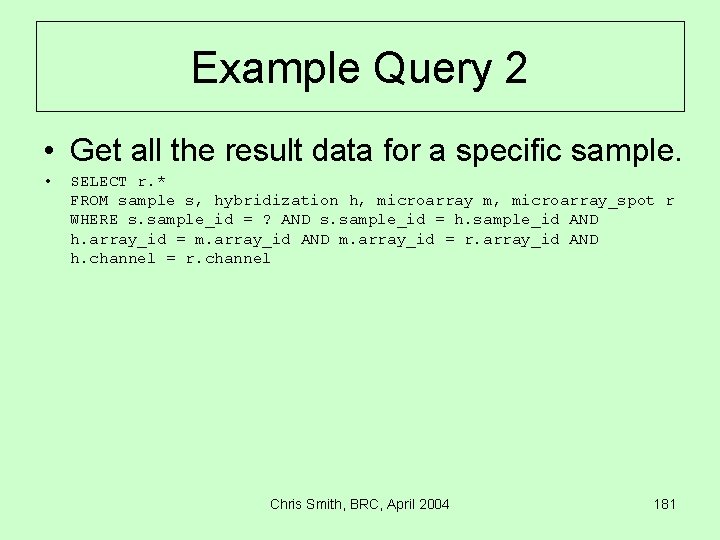 Example Query 2

• Get all the result data for a specific sample.

• SELECT r.*
FROM sample s, hybridization h, microarray m, microarray_spot r
WHERE s.sample_id = ? AND s.sample_id = h.sample_id AND
h.array_id = m.array_id AND m.array_id = r.array_id AND
h.channel = r.channel

Chris Smith, BRC, April 2004

181